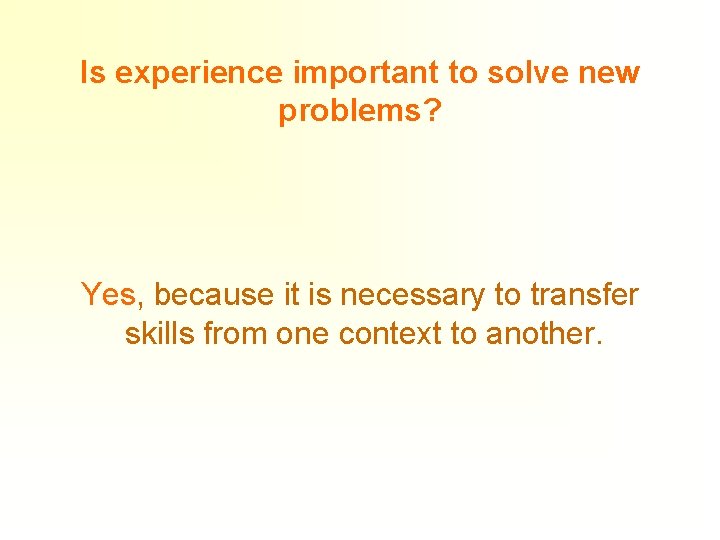 Is experience important to solve new problems?

Yes, because it is necessary to transfer skills from one context to another.